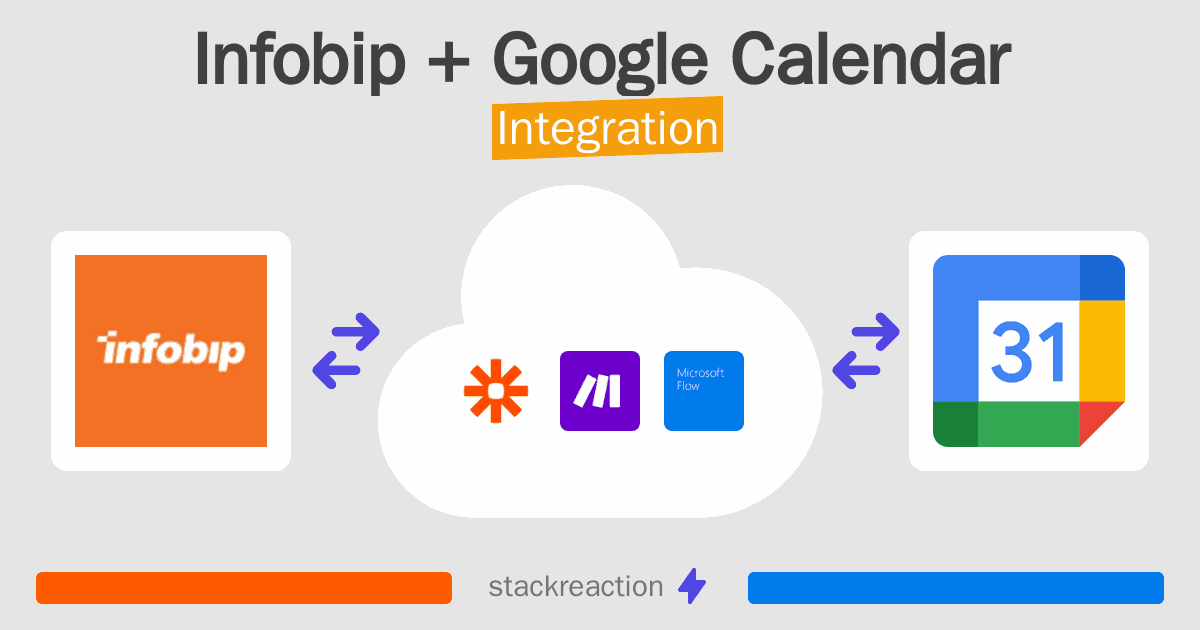 Infobip + Google Calendar
Integration

infobip

Microsoft Flow

31

stackreaction